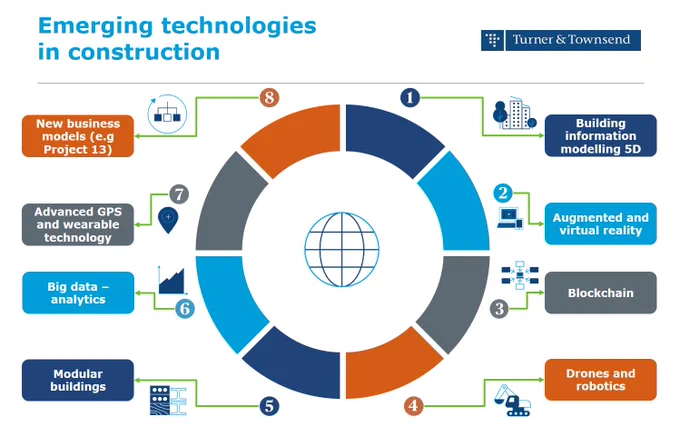 Emerging technologies in construction

Turner & Townsend

1
Building information modelling 5D

2
Augmented and virtual reality

3
Blockchain

4
Drones and robotics

5
Modular buildings

6
Big data – analytics

7
Advanced GPS and wearable technology

8
New business models (e.g Project 13)